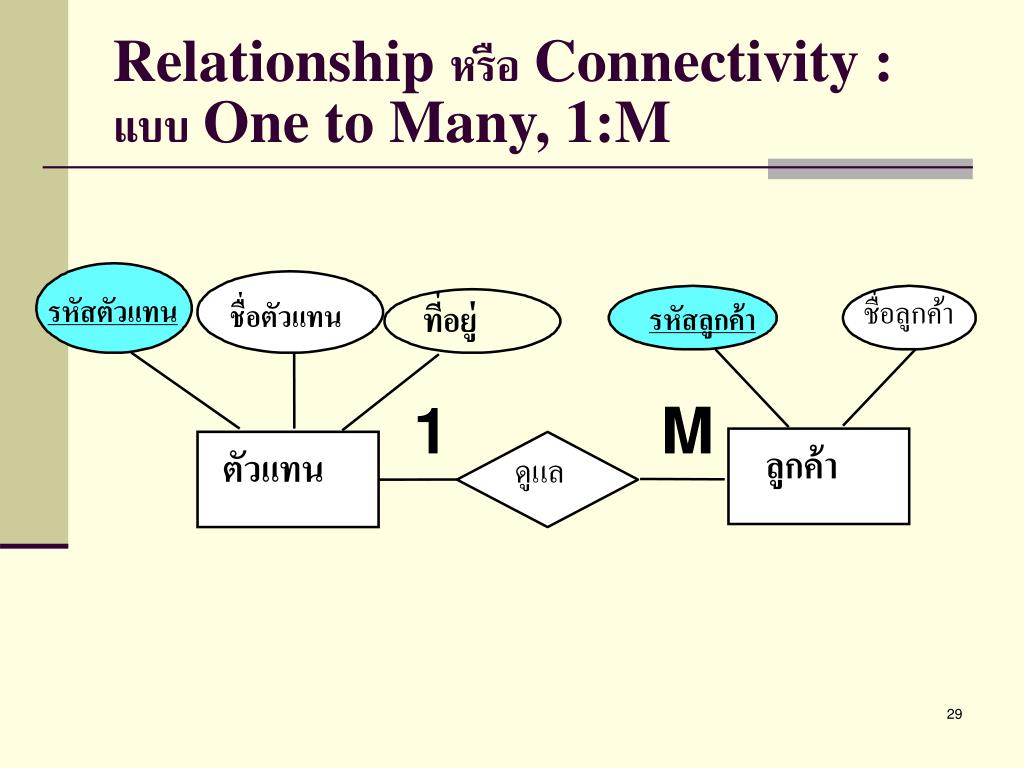 Relationship หรือ Connectivity : แบบ One to Many, 1:M

รหัสตัวแทน
ชื่อตัวแทน
ที่อยู่
รหัสลูกค้า
ชื่อลูกค้า

1
M

ตัวแทน
ดูแล
ลูกค้า

29